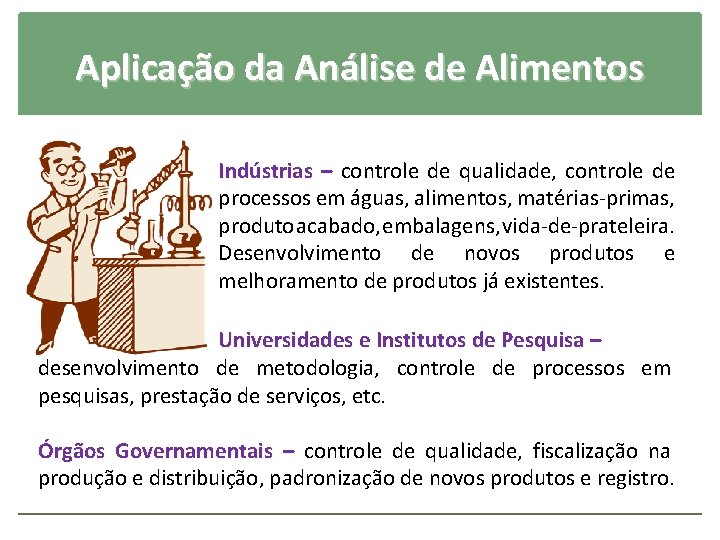 Aplicação da Análise de Alimentos

Indústrias – controle de qualidade, controle de processos em águas, alimentos, matérias-primas, produto acabado, embalagens, vida-de-prateleira. Desenvolvimento de novos produtos e melhoramento de produtos já existentes.

Universidades e Institutos de Pesquisa – desenvolvimento de metodologia, controle de processos em pesquisas, prestação de serviços, etc.

Órgãos Governamentais – controle de qualidade, fiscalização na produção e distribuição, padronização de novos produtos e registro.